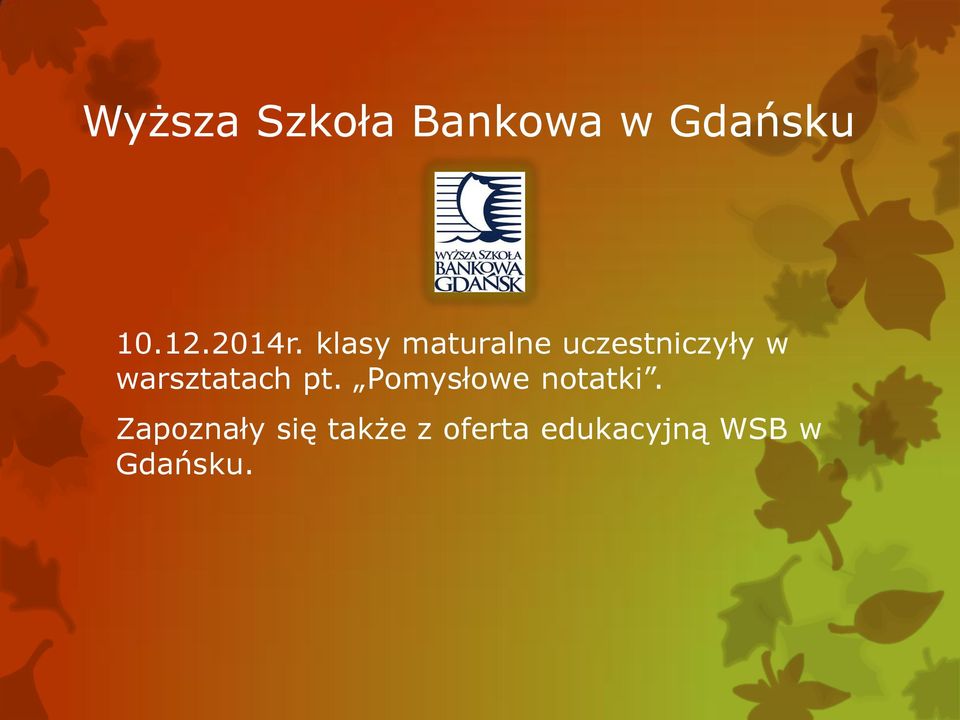 Wyższa Szkoła Bankowa w Gdańsku

WYŻSZA SZKOŁA BANKOWA GDAŃSK

10.12.2014r. klasy maturalne uczestniczyły w warsztatach pt. „Pomysłowe notatki”.

Zapoznały się także z oferta edukacyjną WSB w Gdańsku.